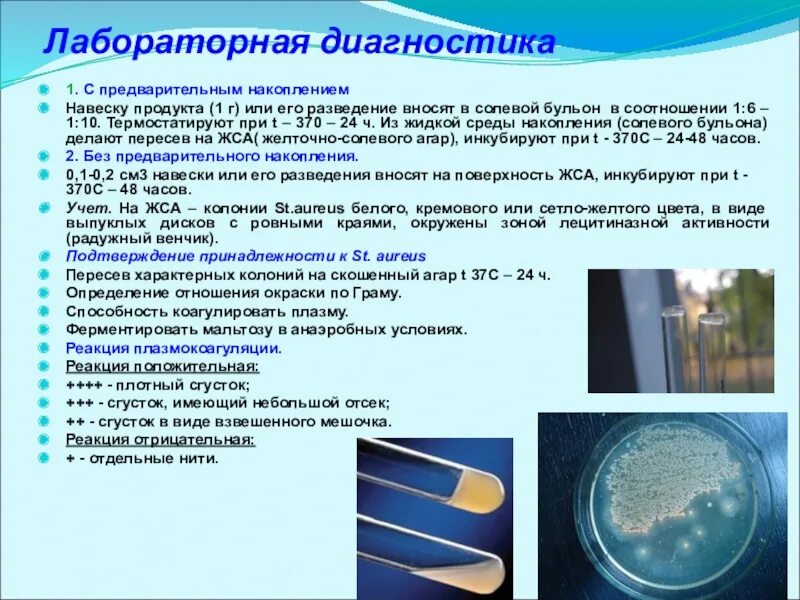 Лабораторная диагностика

1. С предварительным накоплением

Навеску продукта (1 г) или его разведение вносят в солевой бульон в соотношении 1:6 – 1:10. Термостатируют при t – 370 – 24 ч. Из жидкой среды накопления (солевого бульона) делают пересев на ЖСА( желточно-солевого агар), инкубируют при t - 370С – 24-48 часов.

2. Без предварительного накопления.

0,1-0,2 см3 навески или его разведения вносят на поверхность ЖСА, инкубируют при t - 370С – 48 часов.

Учет. На ЖСА – колонии St.aureus белого, кремового или сетло-желтого цвета, в виде выпуклых дисков с ровными краями, окружены зоной лецитиназной активности (радужный венчик).

Подтверждение принадлежности к St. aureus

Пересев характерных колоний на скошенный агар t 37С – 24 ч.

Определение отношения окраски по Граму.

Способность коагулировать плазму.

Ферментировать мальтозу в анаэробных условиях.

Реакция плазмокоагуляции.

Реакция положительная:

++++ - плотный сгусток;

+++ - сгусток, имеющий небольшой отсек;

++ - сгусток в виде взвешенного мешочка.

Реакция отрицательная:

+ - отдельные нити.